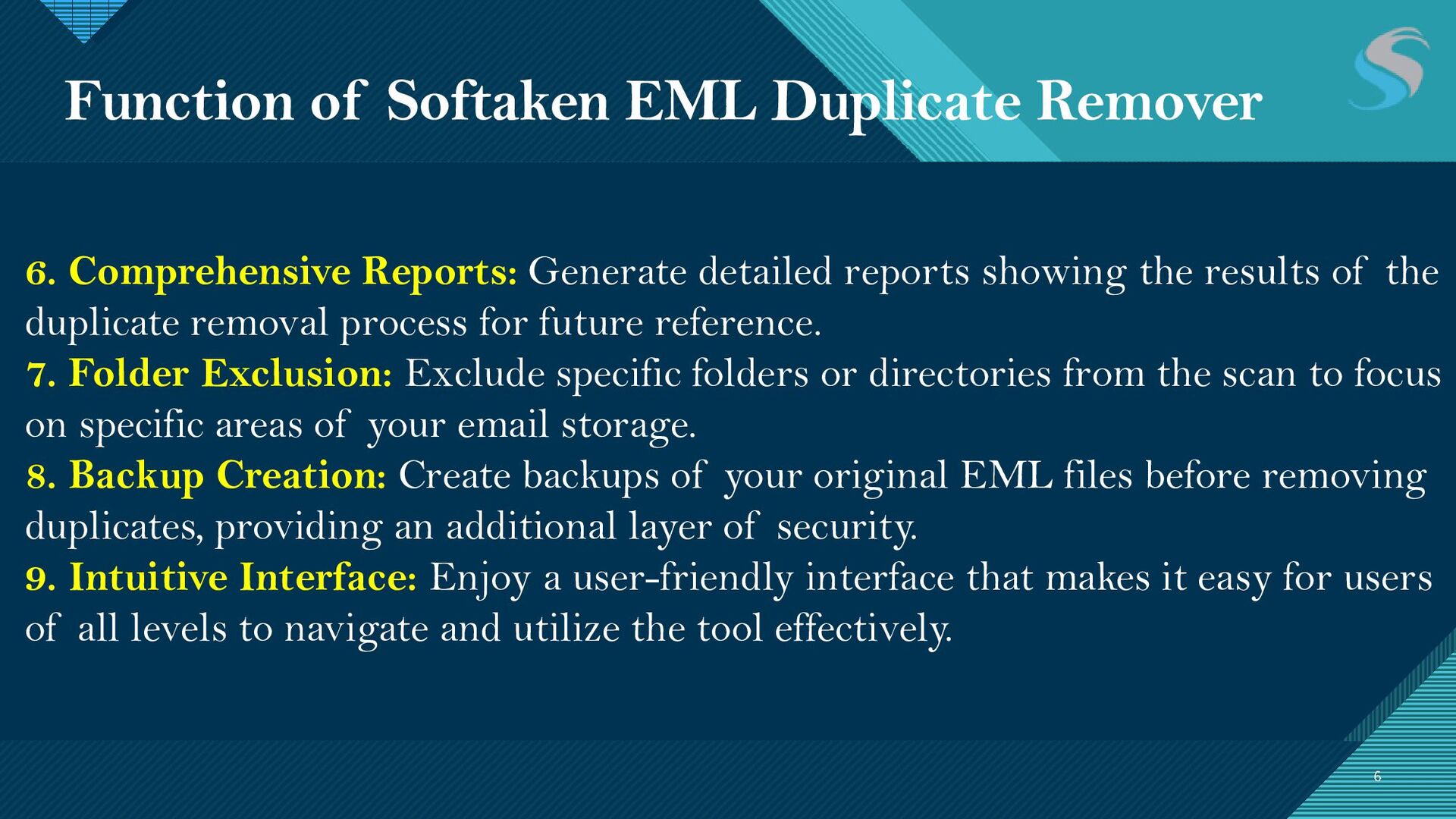 Function of Softaken EML Duplicate Remover

6. Comprehensive Reports: Generate detailed reports showing the results of the duplicate removal process for future reference.
7. Folder Exclusion: Exclude specific folders or directories from the scan to focus on specific areas of your email storage.
8. Backup Creation: Create backups of your original EML files before removing duplicates, providing an additional layer of security.
9. Intuitive Interface: Enjoy a user-friendly interface that makes it easy for users of all levels to navigate and utilize the tool effectively.

6